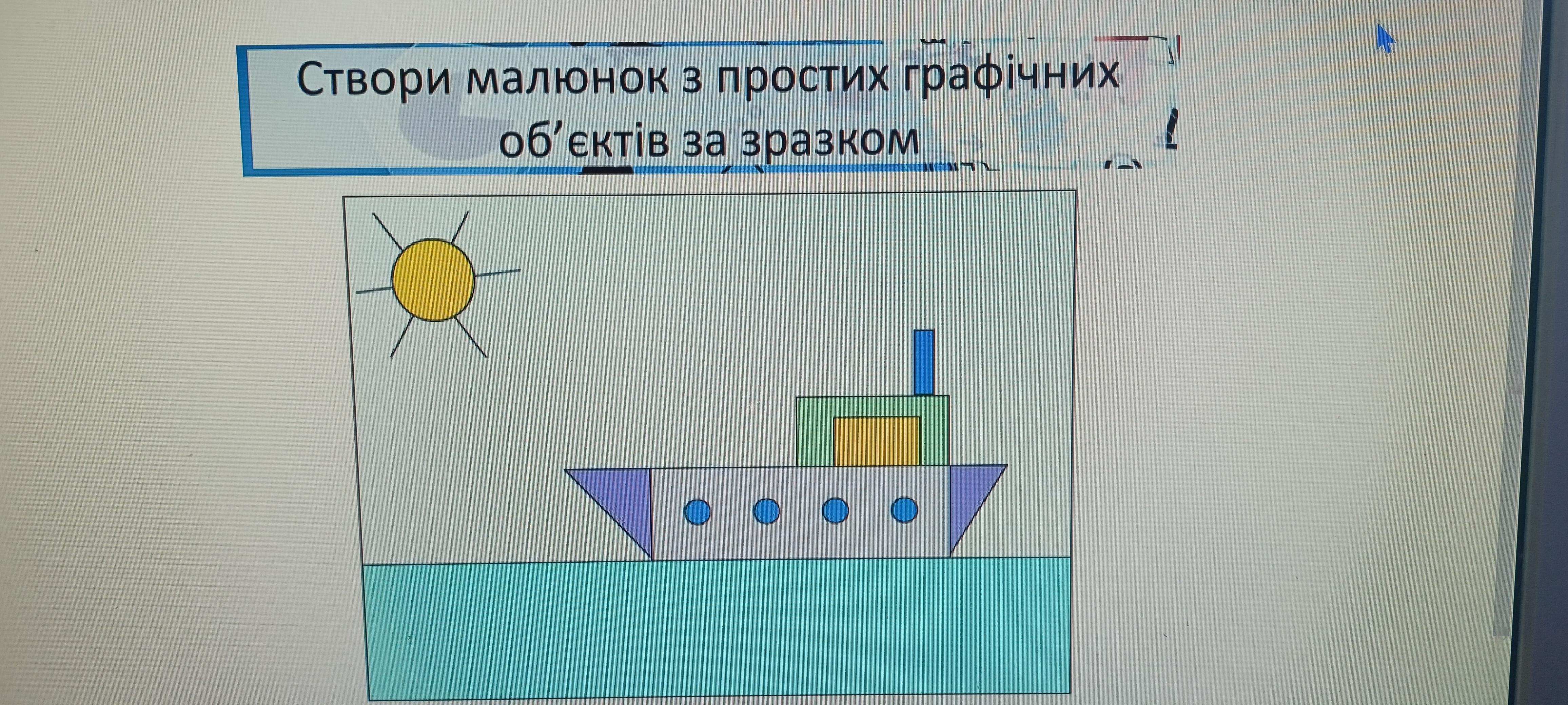 Створи малюнок з простих графічних об’єктів за зразком